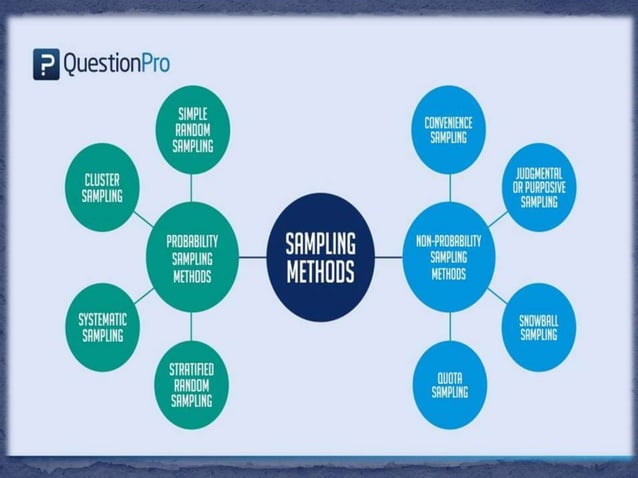 QuestionPro

SAMPLING METHODS

PROBABILITY SAMPLING METHODS

SIMPLE RANDOM SAMPLING

CLUSTER SAMPLING

SYSTEMATIC SAMPLING

STRATIFIED RANDOM SAMPLING

NON-PROBABILITY SAMPLING METHODS

CONVENIENCE SAMPLING

JUDGMENTAL OR PURPOSIVE SAMPLING

SNOWBALL SAMPLING

QUOTA SAMPLING